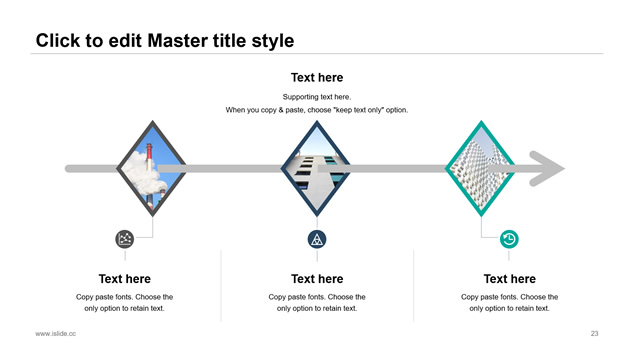 Click to edit Master title style

Text here

Supporting text here.
When you copy & paste, choose "keep text only" option.

Text here

Copy paste fonts. Choose the only option to retain text.

Text here

Copy paste fonts. Choose the only option to retain text.

Text here

Copy paste fonts. Choose the only option to retain text.

www.islide.cc

23